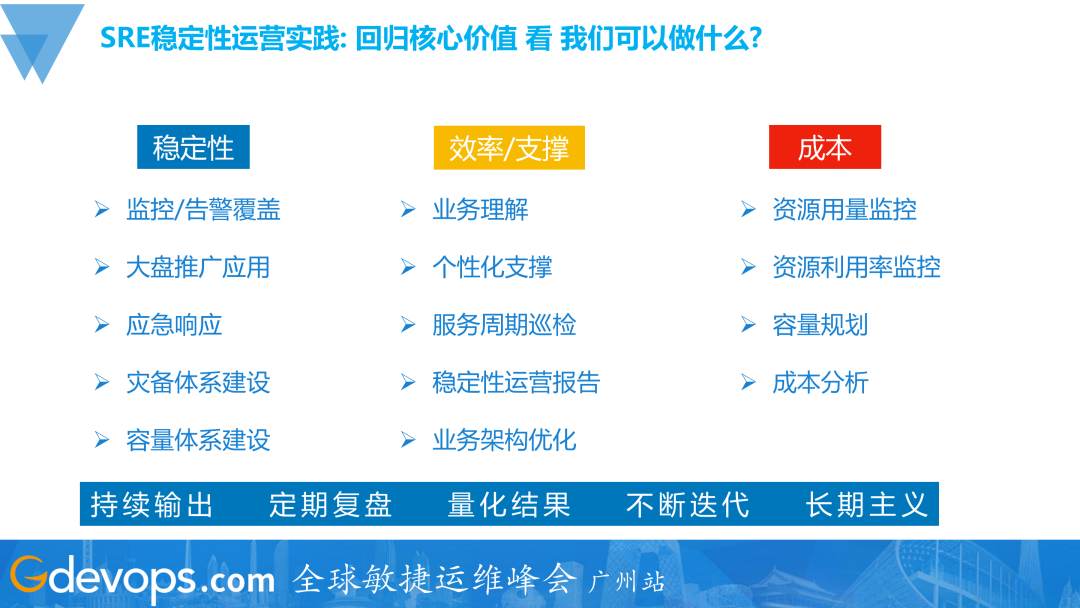 SRE稳定性运营实践: 回归核心价值 看 我们可以做什么?

稳定性

➢ 监控/告警覆盖
➢ 大盘推广应用
➢ 应急响应
➢ 灾备体系建设
➢ 容量体系建设

效率/支撑

➢ 业务理解
➢ 个性化支撑
➢ 服务周期巡检
➢ 稳定性运营报告
➢ 业务架构优化

成本

➢ 资源用量监控
➢ 资源利用率监控
➢ 容量规划
➢ 成本分析

持续输出　定期复盘　量化结果　不断迭代　长期主义

Gdevops.com 全球敏捷运维峰会 广州站